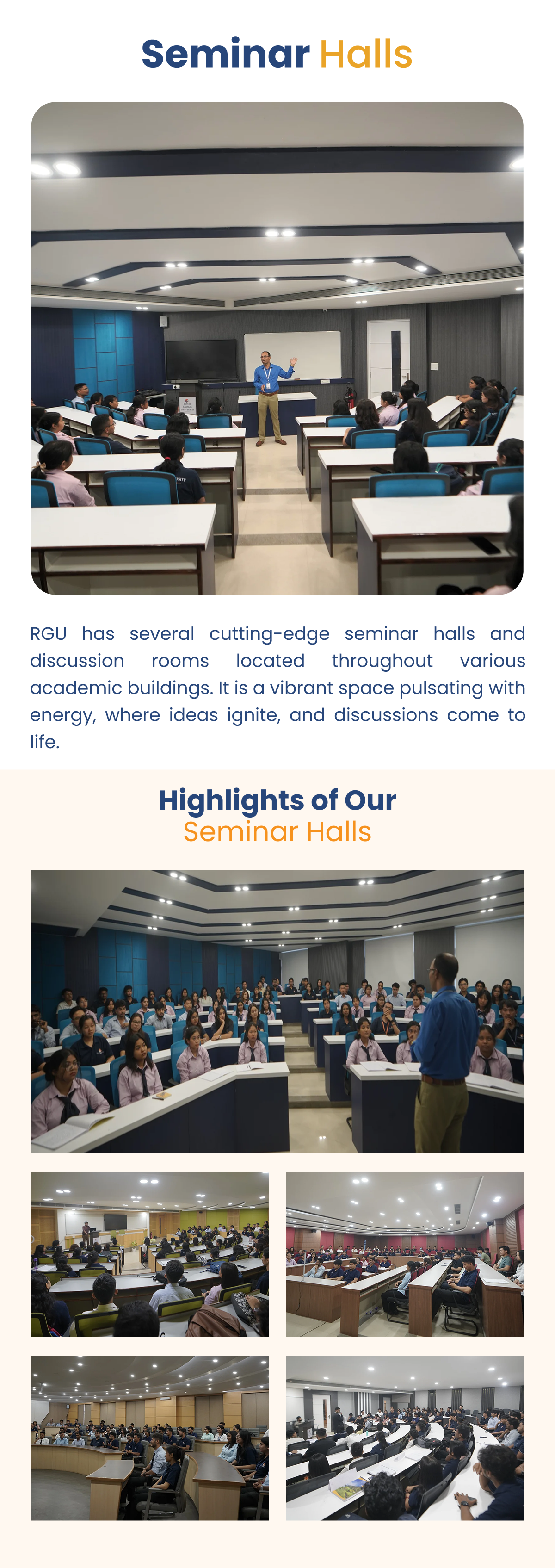 Seminar Halls

RGU has several cutting-edge seminar halls and discussion rooms located throughout various academic buildings. It is a vibrant space pulsating with energy, where ideas ignite, and discussions come to life.

Highlights of Our
Seminar Halls